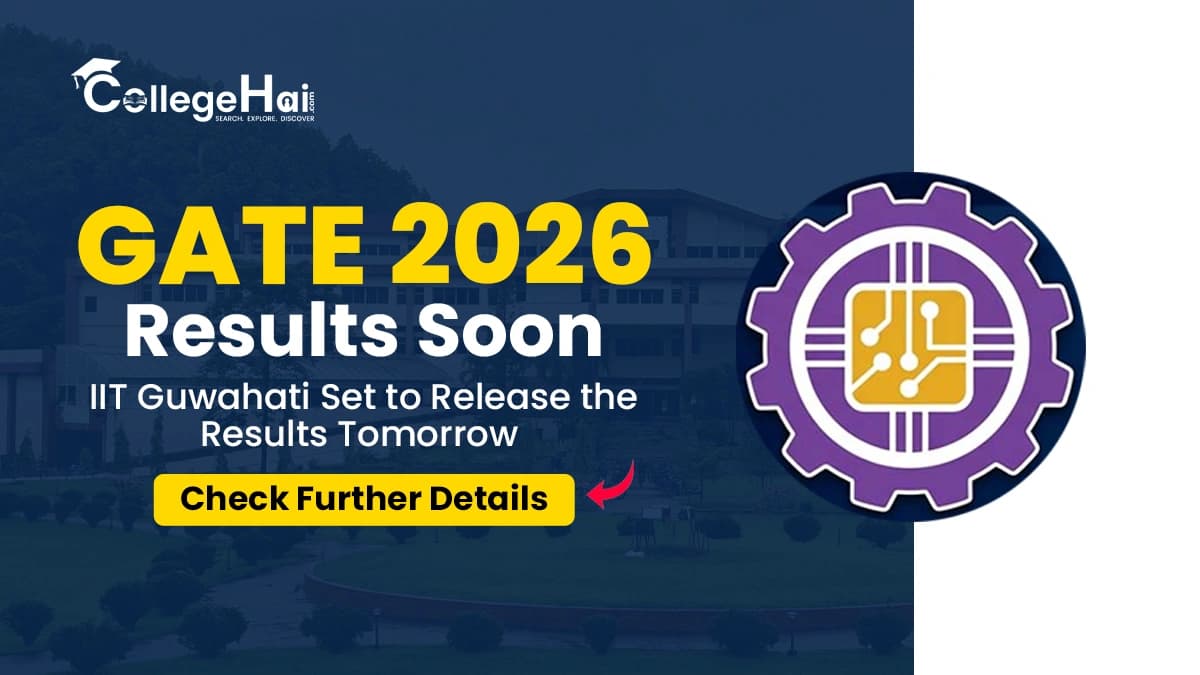 CollegeHai.com
SEARCH. EXPLORE. DISCOVER

GATE 2026
Results Soon

IIT Guwahati Set to Release the Results Tomorrow

Check Further Details